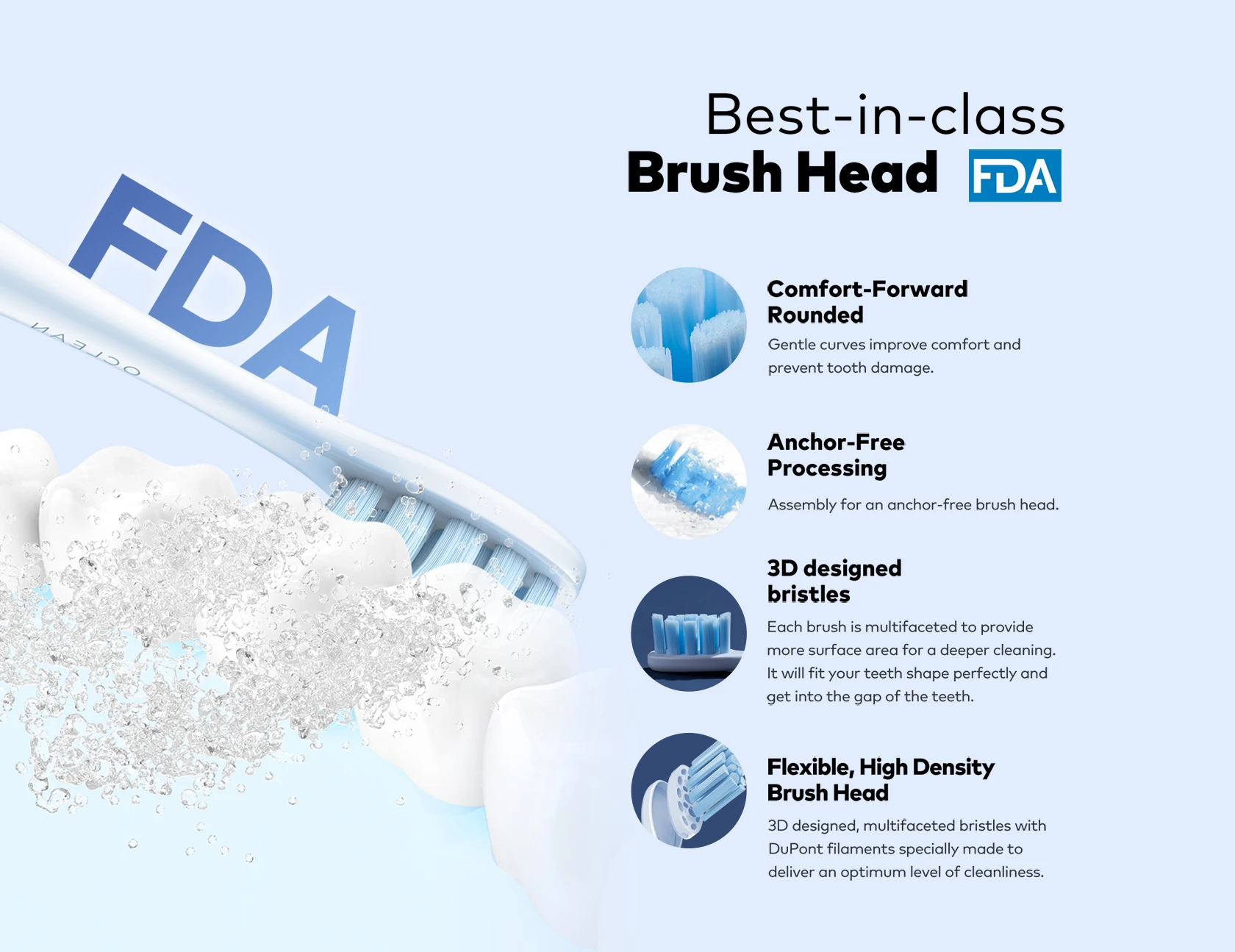 FDA

OCLEAN

Best-in-class
Brush Head FDA

Comfort-Forward Rounded
Gentle curves improve comfort and prevent tooth damage.

Anchor-Free Processing
Assembly for an anchor-free brush head.

3D designed bristles
Each brush is multifaceted to provide more surface area for a deeper cleaning. It will fit your teeth shape perfectly and get into the gap of the teeth.

Flexible, High Density Brush Head
3D designed, multifaceted bristles with DuPont filaments specially made to deliver an optimum level of cleanliness.